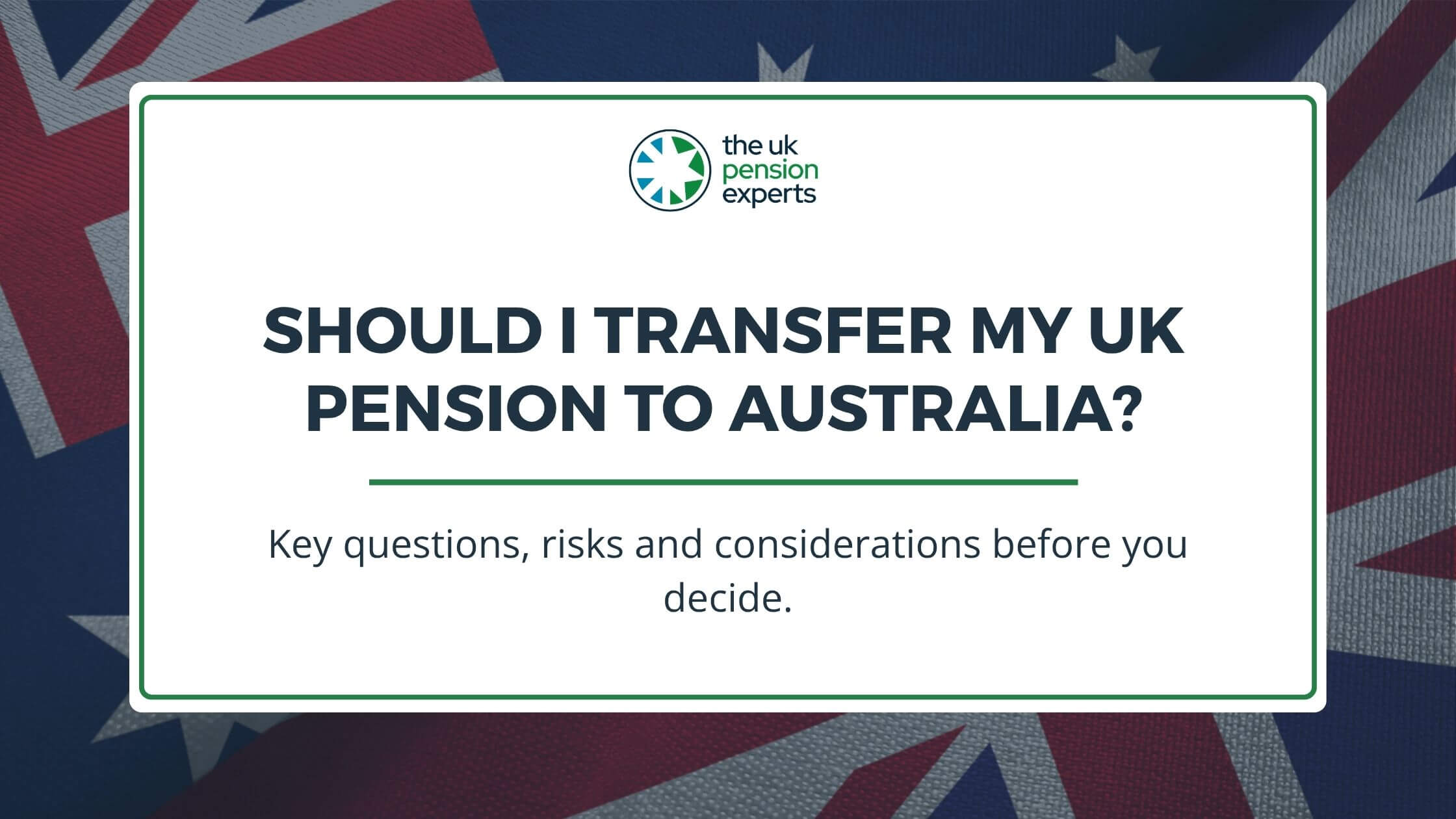 the uk
pension
experts

SHOULD I TRANSFER MY UK PENSION TO AUSTRALIA?

Key questions, risks and considerations before you decide.